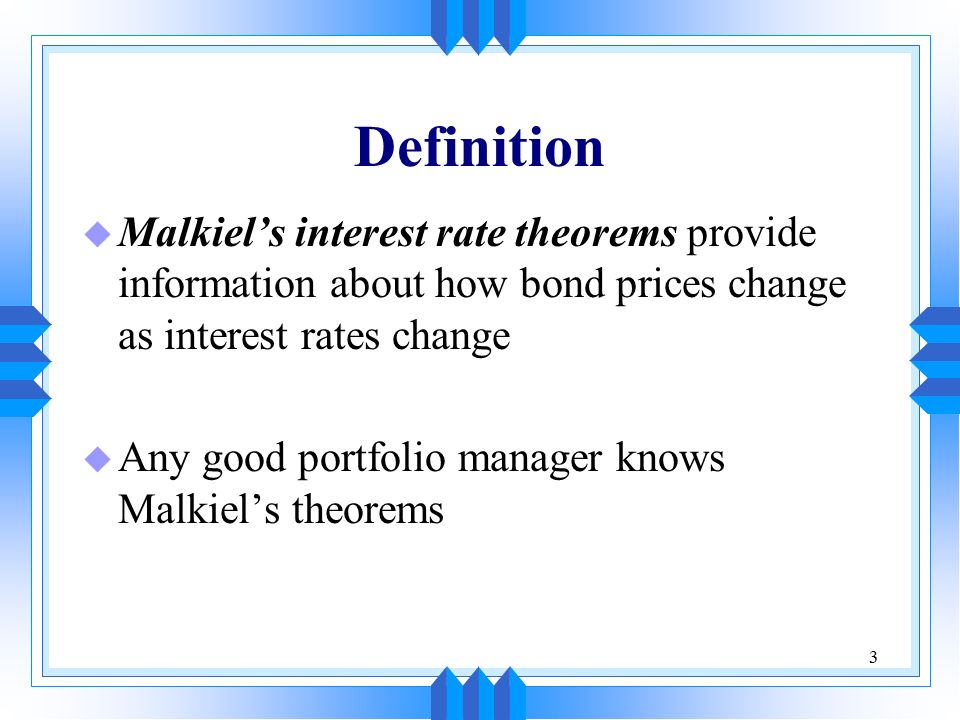 Definition

Malkiel’s interest rate theorems provide information about how bond prices change as interest rates change

Any good portfolio manager knows Malkiel’s theorems

3